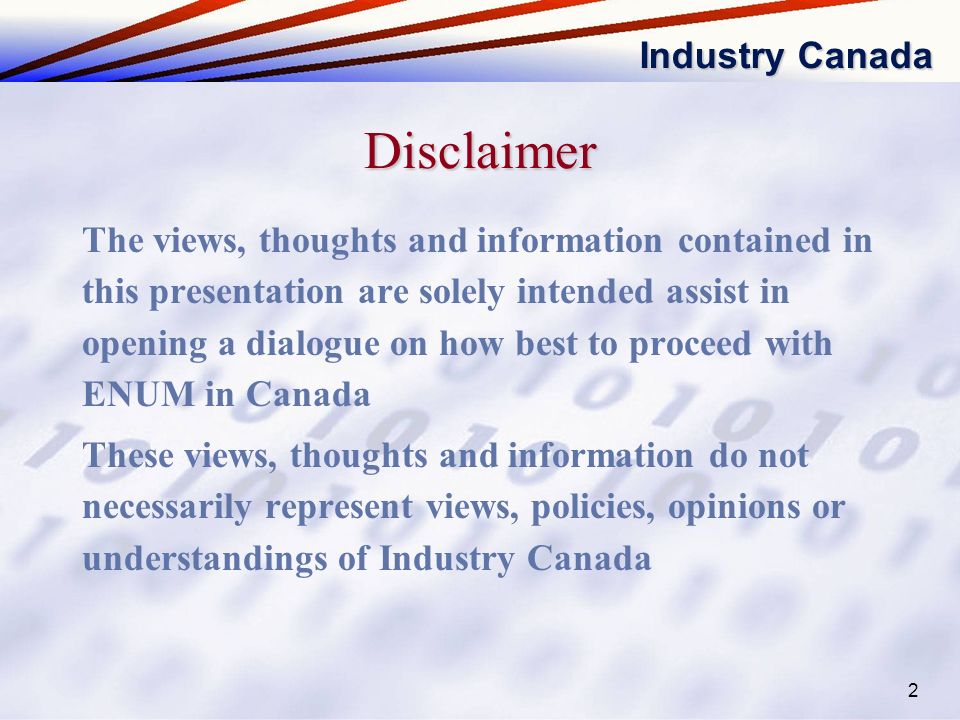 Industry Canada

Disclaimer

The views, thoughts and information contained in this presentation are solely intended assist in opening a dialogue on how best to proceed with ENUM in Canada

These views, thoughts and information do not necessarily represent views, policies, opinions or understandings of Industry Canada

2